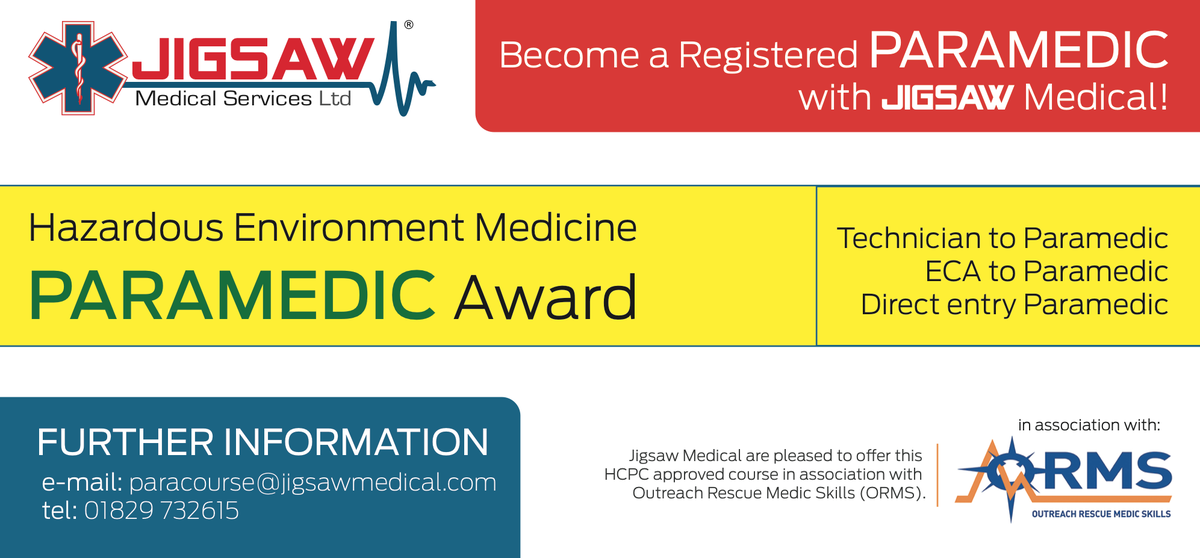 JIGSAW®
Medical Services Ltd

Become a Registered PARAMEDIC with JIGSAW Medical!

Hazardous Environment Medicine
PARAMEDIC Award

Technician to Paramedic
ECA to Paramedic
Direct entry Paramedic

FURTHER INFORMATION
e-mail: paracourse@jigsawmedical.com
tel: 01829 732615

Jigsaw Medical are pleased to offer this HCPC approved course in association with Outreach Rescue Medic Skills (ORMS).

in association with:
ORMS
OUTREACH RESCUE MEDIC SKILLS